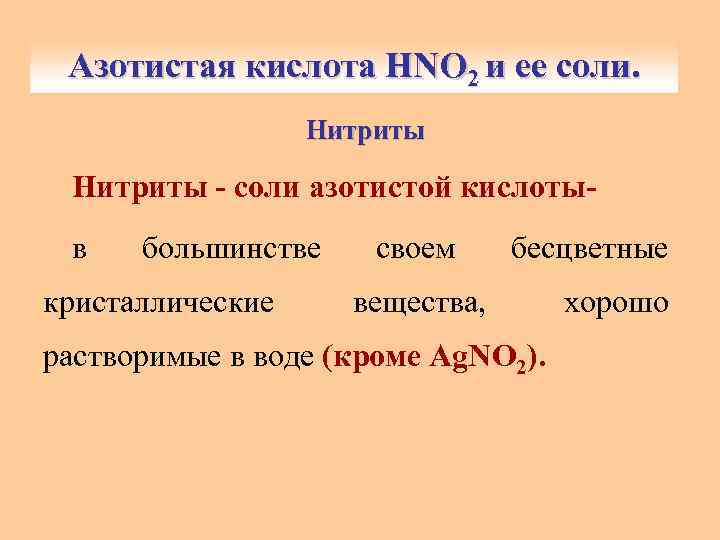 Азотистая кислота $HNO_2$ и ее соли.

Нитриты

Нитриты - соли азотистой кислоты-

в большинстве своем бесцветные кристаллические вещества, хорошо растворимые в воде (кроме $AgNO_2$).